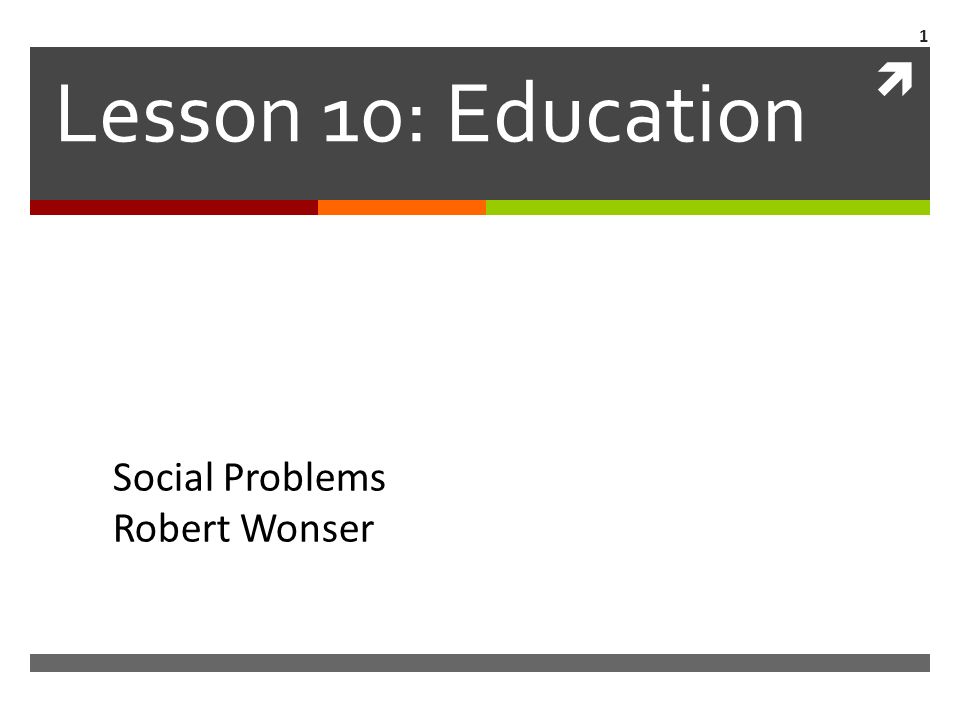 1

Lesson 10: Education

Social Problems
Robert Wonser